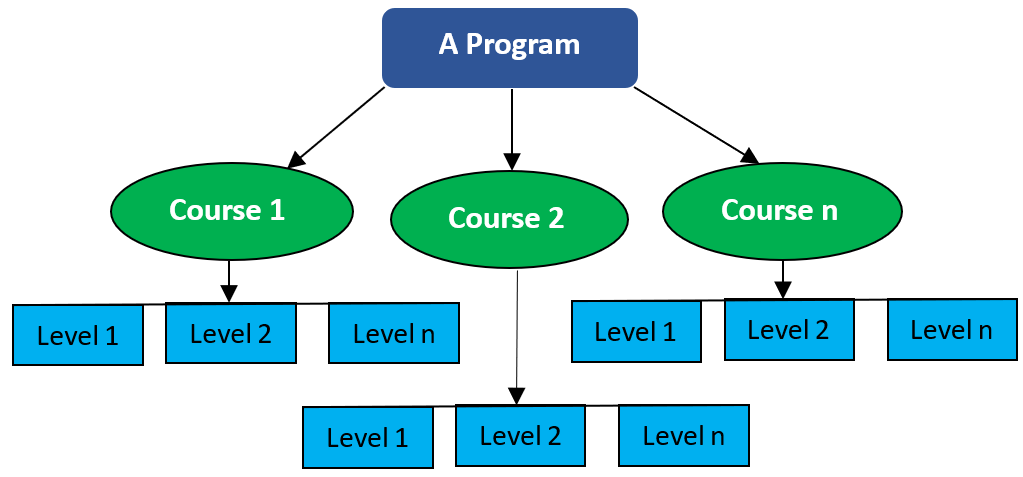 A Program

Course 1

Course 2

Course n

Level 1
Level 2
Level n

Level 1
Level 2
Level n

Level 1
Level 2
Level n